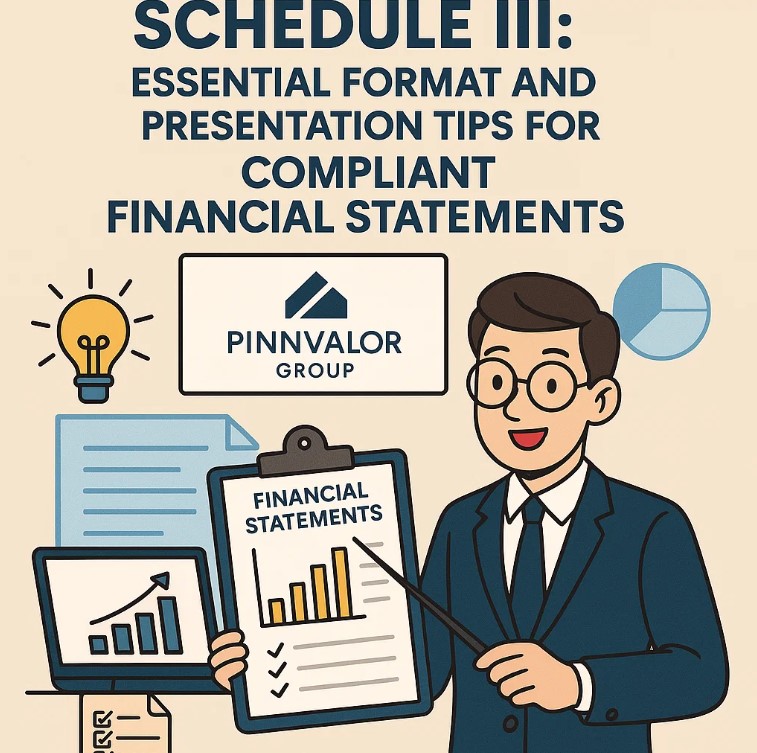 SCHEDULE III:
ESSENTIAL FORMAT AND PRESENTATION TIPS FOR COMPLIANT FINANCIAL STATEMENTS

PINNVALOR
GROUP

FINANCIAL STATEMENTS